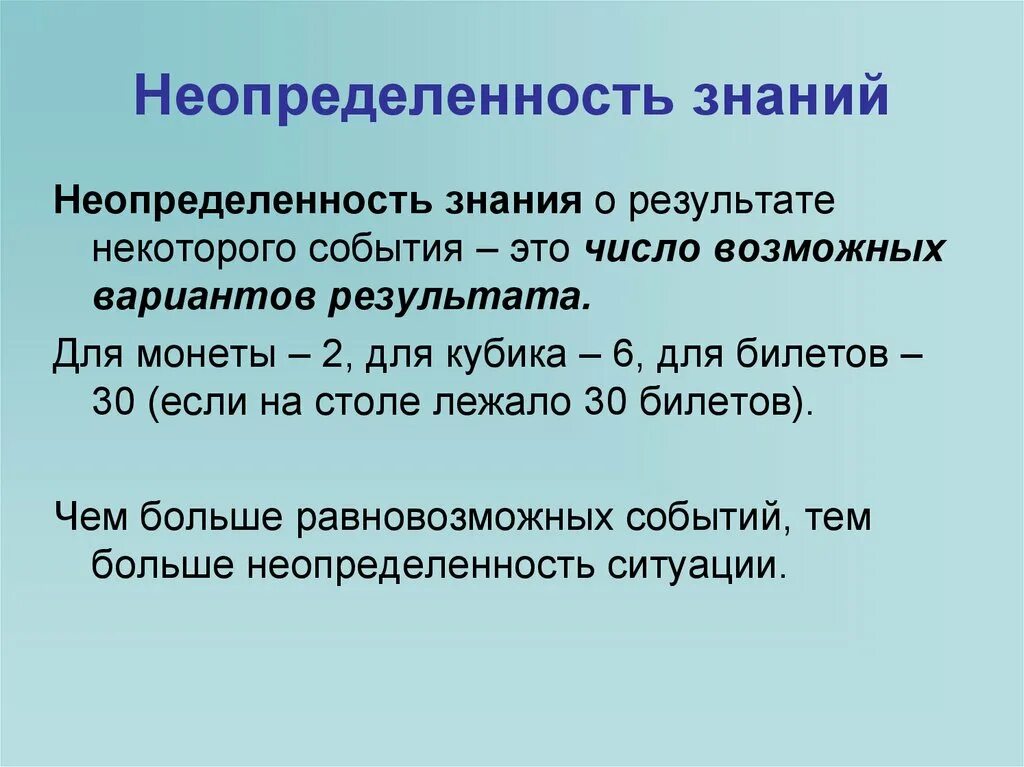 Неопределенность знаний

Неопределенность знания о результате некоторого события – это число возможных вариантов результата.

Для монеты – 2, для кубика – 6, для билетов – 30 (если на столе лежало 30 билетов).

Чем больше равновозможных событий, тем больше неопределенность ситуации.